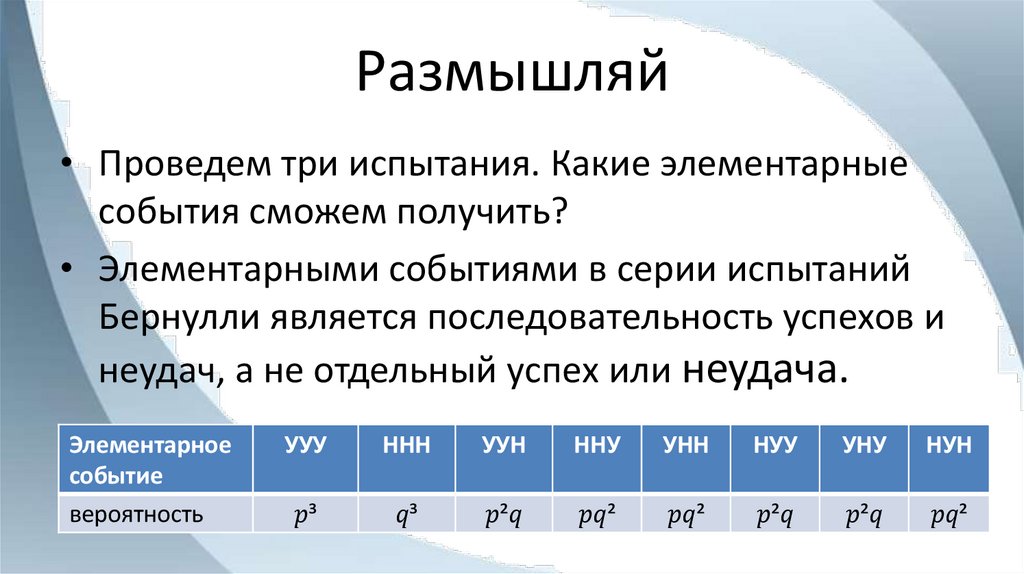 Размышляй

• Проведем три испытания. Какие элементарные события сможем получить?

• Элементарными событиями в серии испытаний Бернулли является последовательность успехов и неудач, а не отдельный успех или неудача.

| Элементарное событие | УУУ | ННН | УУН | ННУ | УНН | НУУ | УНУ | НУН |
|---|---|---|---|---|---|---|---|---|
| вероятность | $p^3$ | $q^3$ | $p^2q$ | $pq^2$ | $pq^2$ | $p^2q$ | $p^2q$ | $pq^2$ |